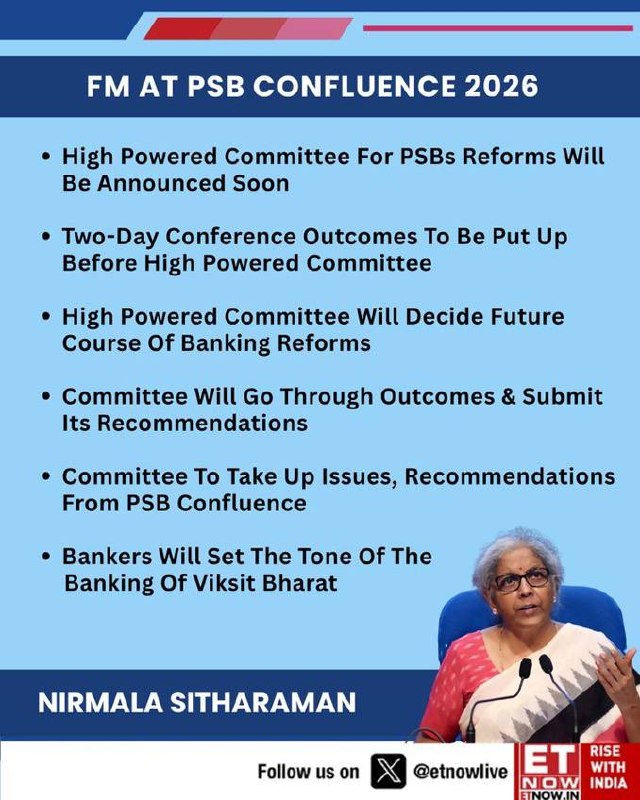 FM AT PSB CONFLUENCE 2026

• High Powered Committee For PSBs Reforms Will Be Announced Soon

• Two-Day Conference Outcomes To Be Put Up Before High Powered Committee

• High Powered Committee Will Decide Future Course Of Banking Reforms

• Committee Will Go Through Outcomes & Submit Its Recommendations

• Committee To Take Up Issues, Recommendations From PSB Confluence

• Bankers Will Set The Tone Of The Banking Of Viksit Bharat

NIRMALA SITHARAMAN

Follow us on @etnowlive

ET NOW ETNOW.IN RISE WITH INDIA